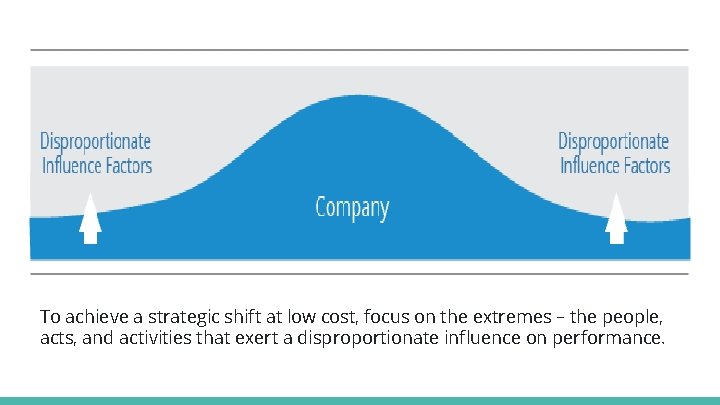 Disproportionate Influence Factors

Company

Disproportionate Influence Factors

To achieve a strategic shift at low cost, focus on the extremes – the people, acts, and activities that exert a disproportionate influence on performance.